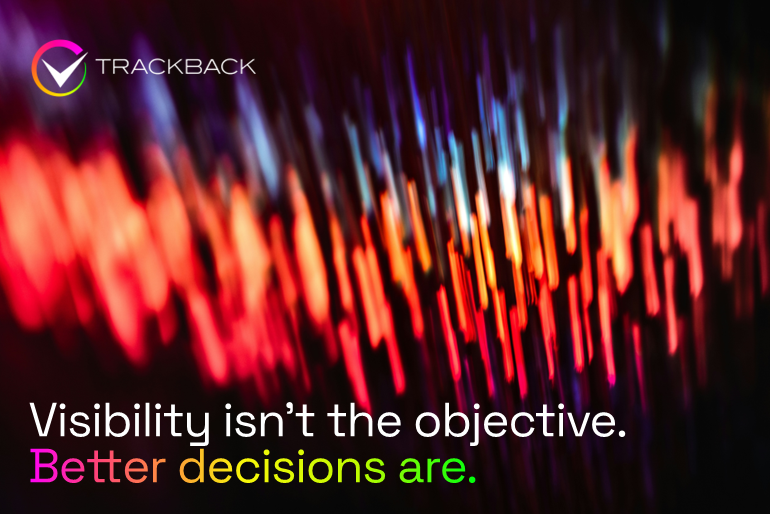 TRACKBACK

Visibility isn't the objective.
Better decisions are.